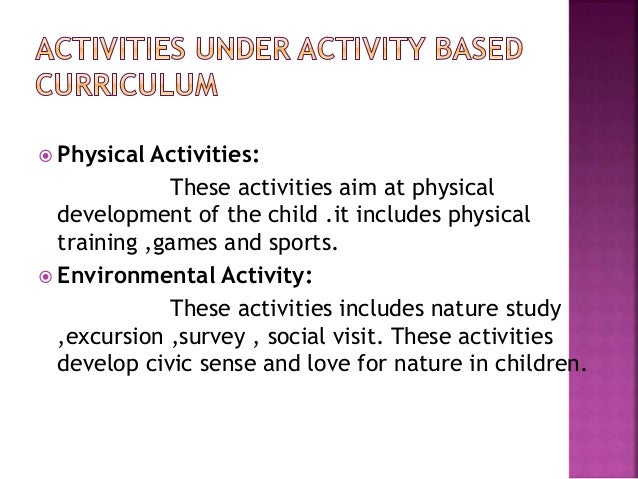 ACTIVITIES UNDER ACTIVITY BASED CURRICULUM

Physical Activities:

These activities aim at physical development of the child .it includes physical training ,games and sports.

Environmental Activity:

These activities includes nature study ,excursion ,survey , social visit. These activities develop civic sense and love for nature in children.